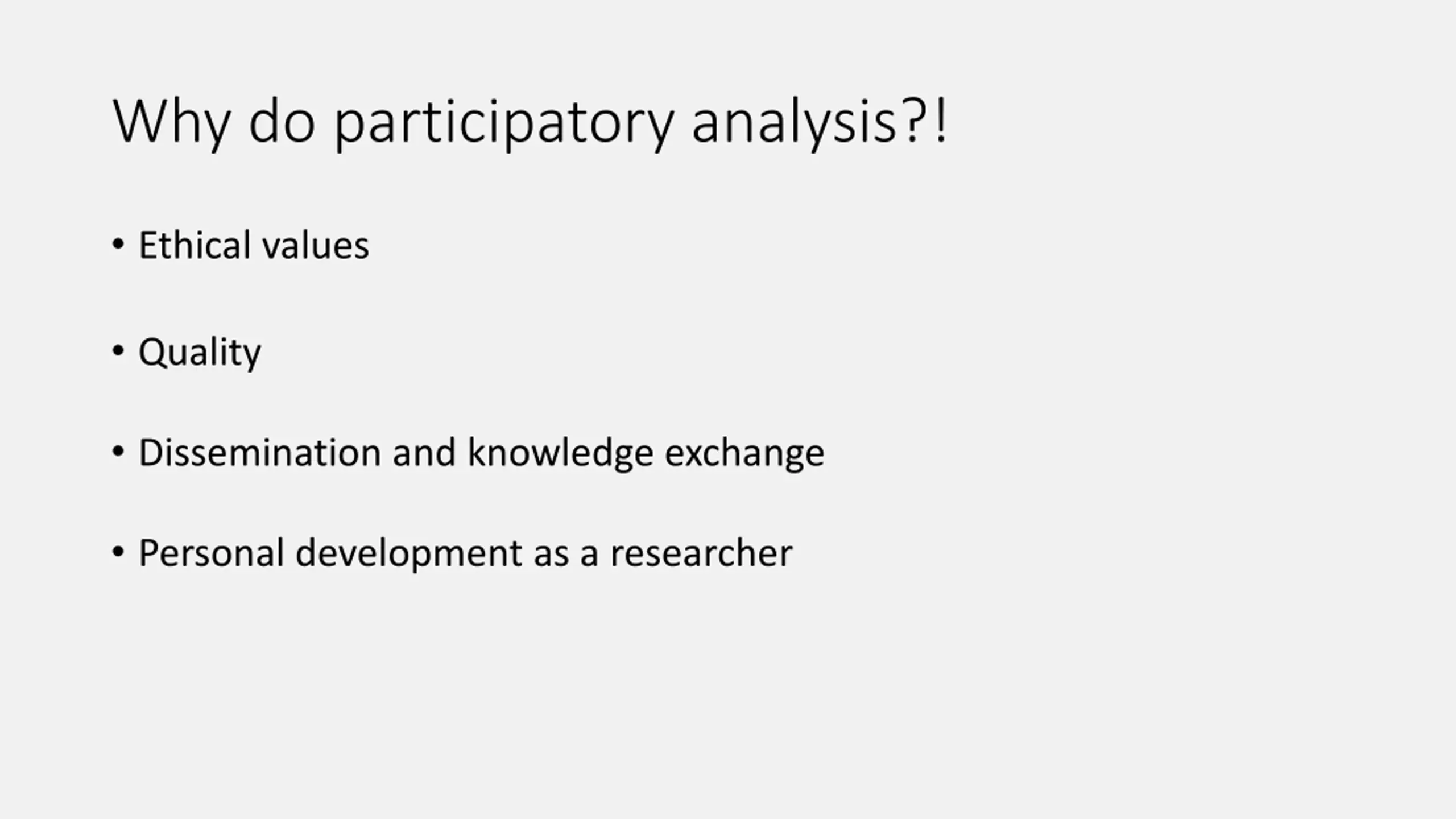 Why do participatory analysis?!

• Ethical values

• Quality

• Dissemination and knowledge exchange

• Personal development as a researcher